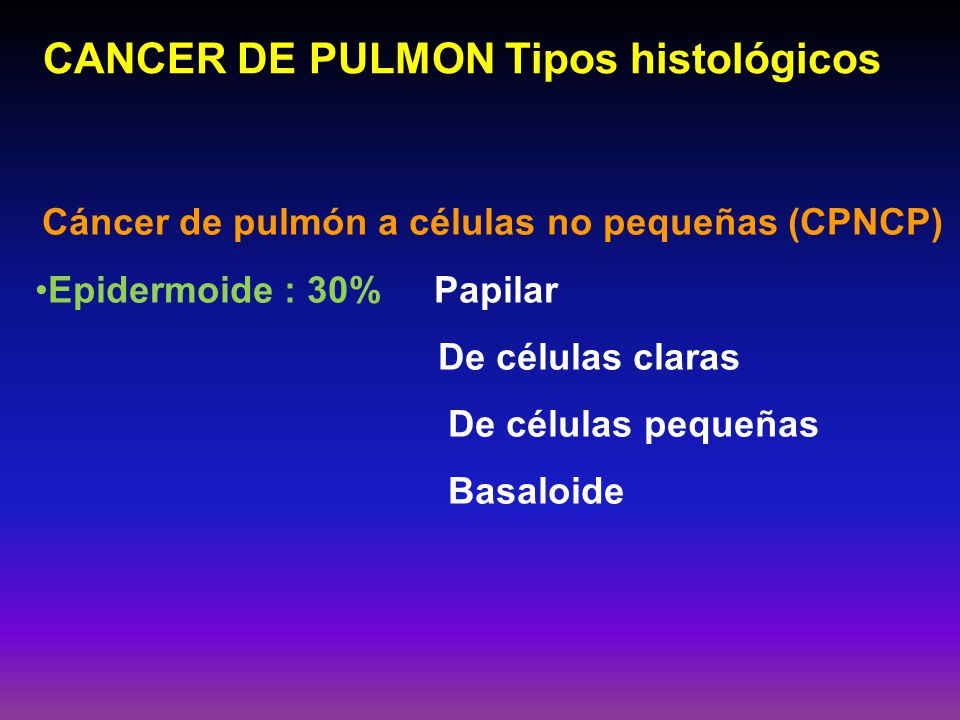 CANCER DE PULMON Tipos histológicos

Cáncer de pulmón a células no pequeñas (CPNCP)

•Epidermoide : 30%

Papilar

De células claras

De células pequeñas

Basaloide